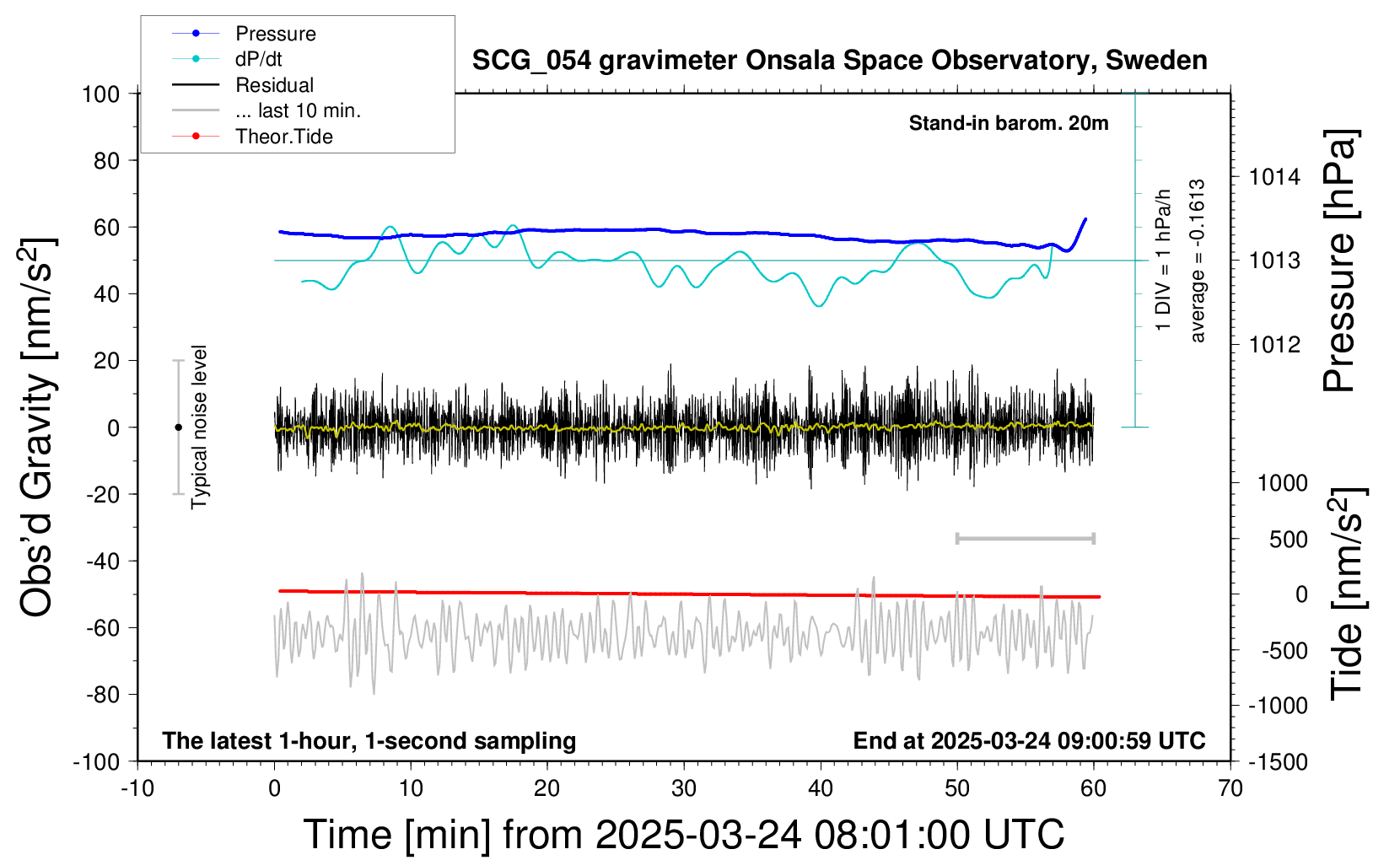 Pressure
dP/dt
Residual
... last 10 min.
Theor.Tide

SCG_054 gravimeter Onsala Space Observatory, Sweden

Stand-in barom. 20m

1 DIV = 1 hPa/h
average = -0.1613

Typical noise level

Obs'd Gravity [nm/s$^2$]

100
80
60
40
20
0
-20
-40
-60
-80
-100

Pressure [hPa]

1014
1013
1012

Tide [nm/s$^2$]

1000
500
0
-500
-1000
-1500

The latest 1-hour, 1-second sampling

End at 2025-03-24 09:00:59 UTC

-10
0
10
20
30
40
50
60
70

Time [min] from 2025-03-24 08:01:00 UTC